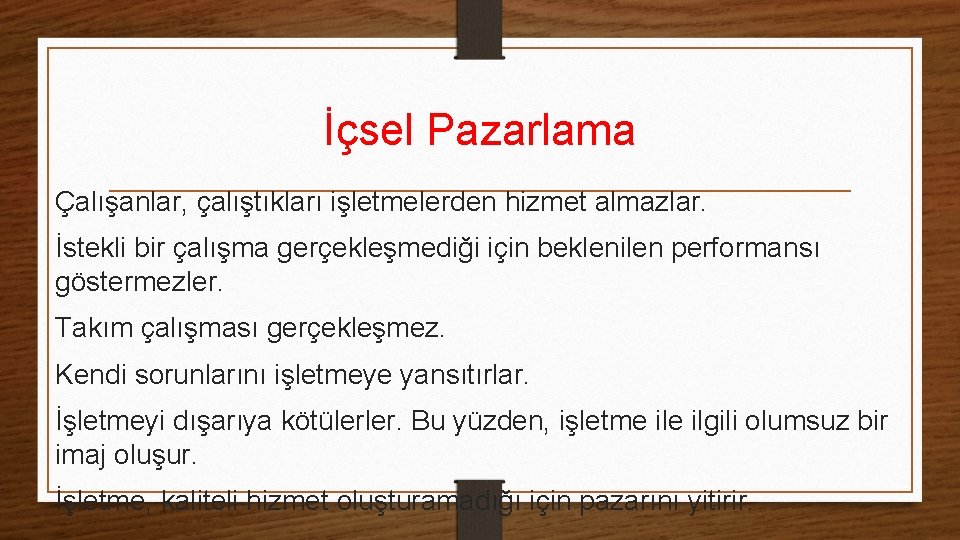 İçsel Pazarlama

Çalışanlar, çalıştıkları işletmelerden hizmet almazlar.

İstekli bir çalışma gerçekleşmediği için beklenilen performansı göstermezler.

Takım çalışması gerçekleşmez.

Kendi sorunlarını işletmeye yansıtırlar.

İşletmeyi dışarıya kötülerler. Bu yüzden, işletme ile ilgili olumsuz bir imaj oluşur.

İşletme, kaliteli hizmet oluşturamadığı için pazarını yitirir.